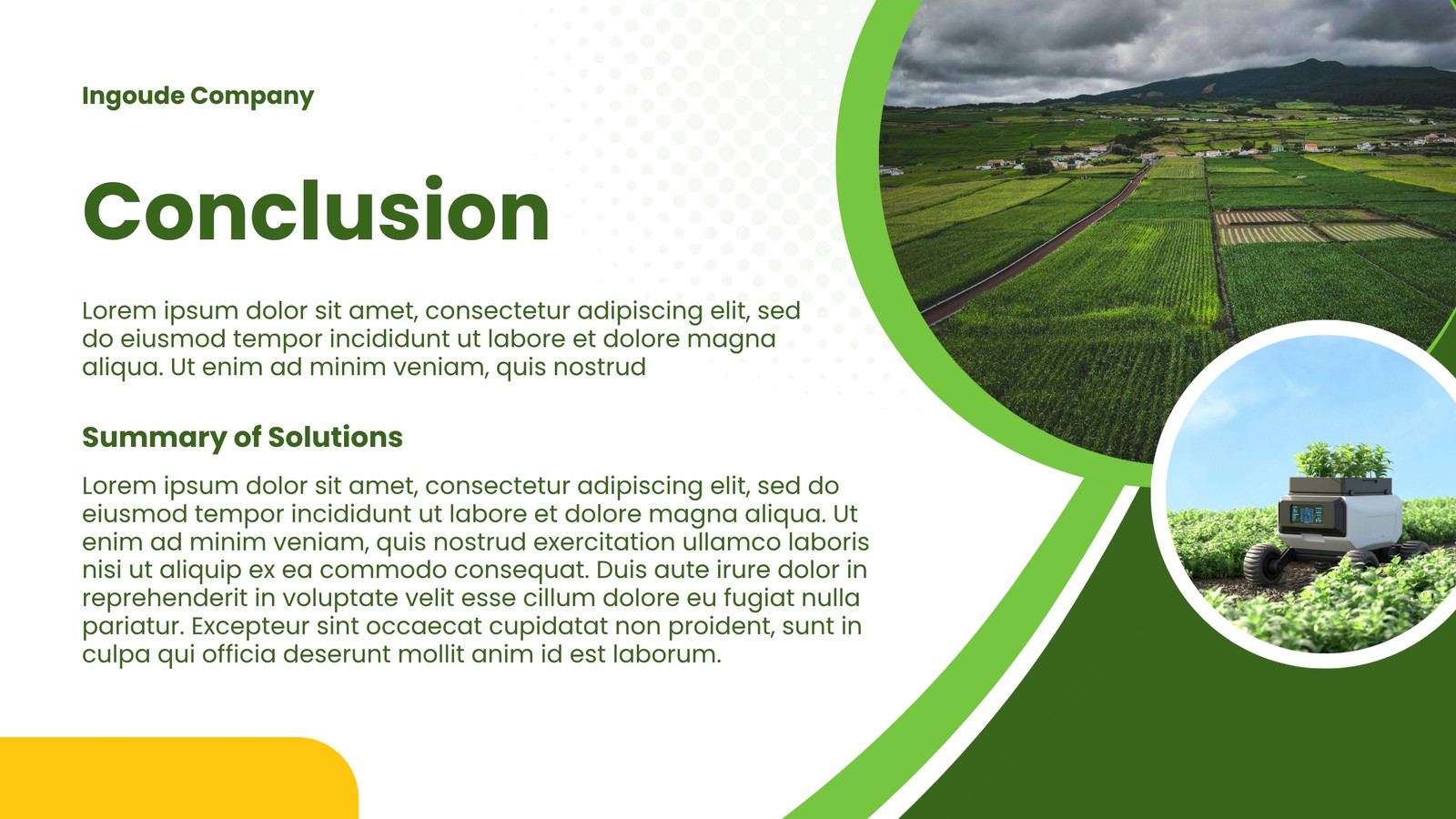 Ingoude Company

Conclusion

Lorem ipsum dolor sit amet, consectetur adipiscing elit, sed do eiusmod tempor incididunt ut labore et dolore magna aliqua. Ut enim ad minim veniam, quis nostrud

Summary of Solutions

Lorem ipsum dolor sit amet, consectetur adipiscing elit, sed do eiusmod tempor incididunt ut labore et dolore magna aliqua. Ut enim ad minim veniam, quis nostrud exercitation ullamco laboris nisi ut aliquip ex ea commodo consequat. Duis aute irure dolor in reprehenderit in voluptate velit esse cillum dolore eu fugiat nulla pariatur. Excepteur sint occaecat cupidatat non proident, sunt in culpa qui officia deserunt mollit anim id est laborum.